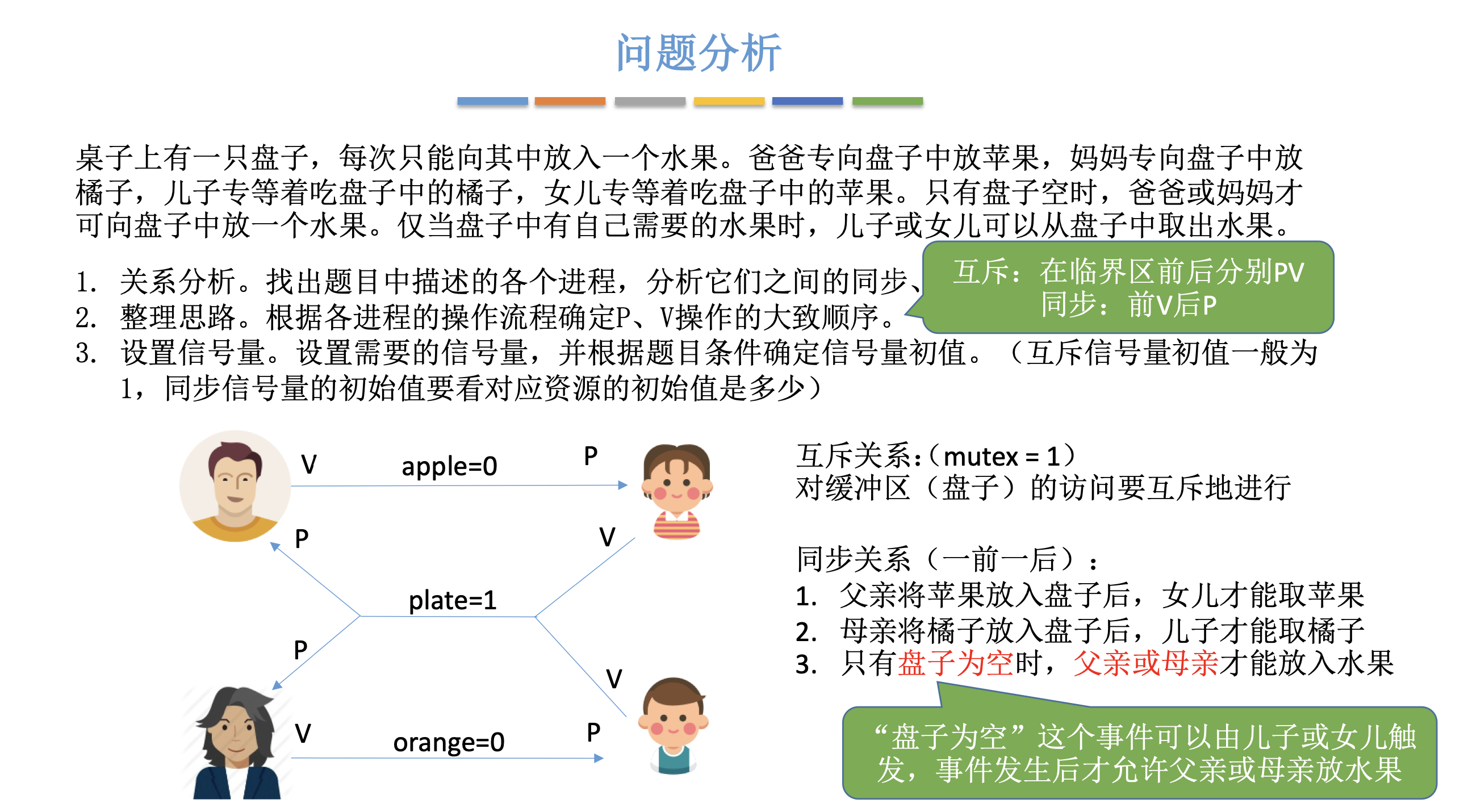 问题分析

桌子上有一只盘子，每次只能向其中放入一个水果。爸爸专向盘子中放苹果，妈妈专向盘子中放橘子，儿子专等着吃盘子中的橘子，女儿专等着吃盘子中的苹果。只有盘子空时，爸爸或妈妈才可向盘子中放一个水果。仅当盘子中有自己需要的水果时，儿子或女儿可以从盘子中取出水果。

1. 关系分析。找出题目中描述的各个进程，分析它们之间的同步、
2. 整理思路。根据各进程的操作流程确定P、V操作的大致顺序。
3. 设置信号量。设置需要的信号量，并根据题目条件确定信号量初值。（互斥信号量初值一般为1，同步信号量的初始值要看对应资源的初始值是多少）

互斥：在临界区前后分别PV
同步：前V后P

V
apple=0
P
P
V
plate=1
P
V
V
orange=0
P

互斥关系：（mutex = 1）
对缓冲区（盘子）的访问要互斥地进行

同步关系（一前一后）：
1. 父亲将苹果放入盘子后，女儿才能取苹果
2. 母亲将橘子放入盘子后，儿子才能取橘子
3. 只有盘子为空时，父亲或母亲才能放入水果

“盘子为空”这个事件可以由儿子或女儿触发，事件发生后才允许父亲或母亲放水果